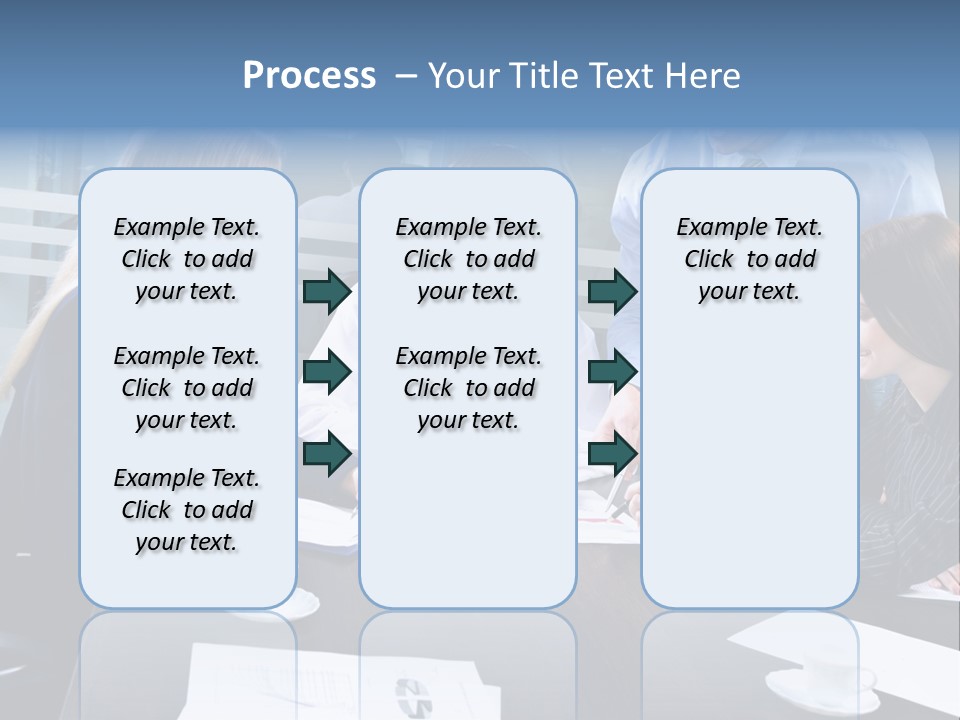 Process – Your Title Text Here

Example Text. Click to add your text.

Example Text. Click to add your text.

Example Text. Click to add your text.

Example Text. Click to add your text.

Example Text. Click to add your text.

Example Text. Click to add your text.